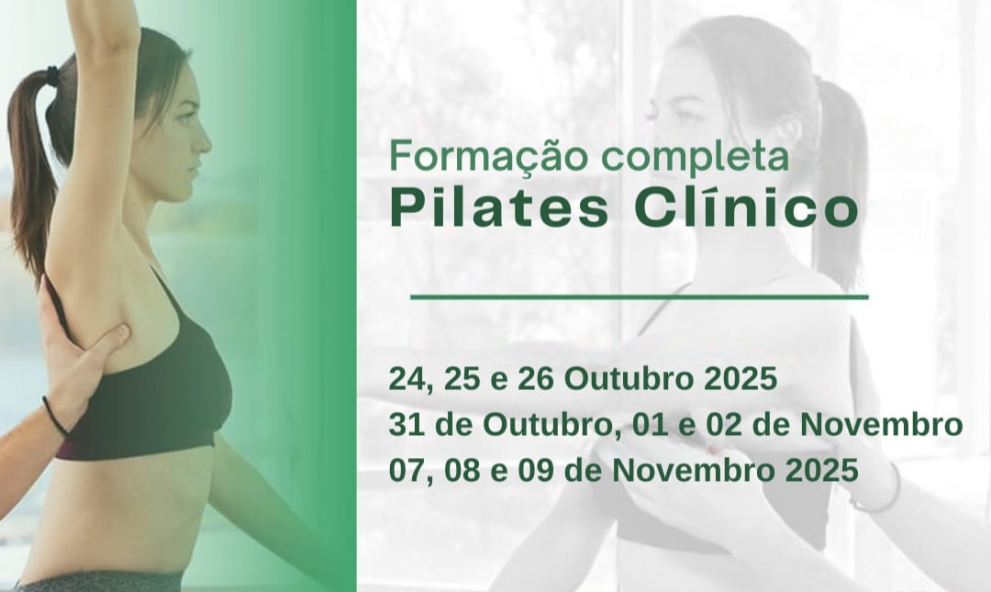 Formação completa
Pilates Clínico

24, 25 e 26 Outubro 2025
31 de Outubro, 01 e 02 de Novembro
07, 08 e 09 de Novembro 2025